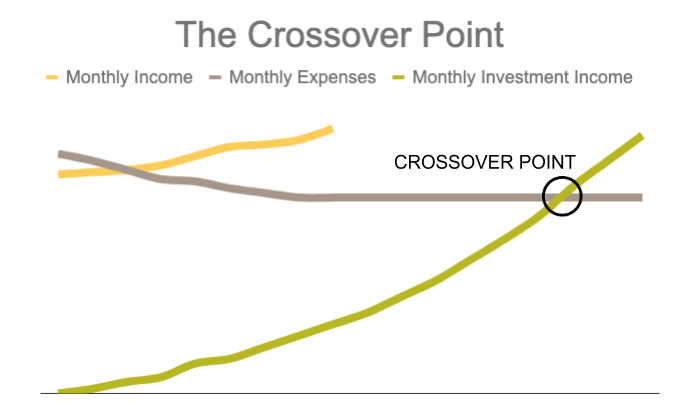 The Crossover Point

Monthly Income Monthly Expenses Monthly Investment Income

CROSSOVER POINT